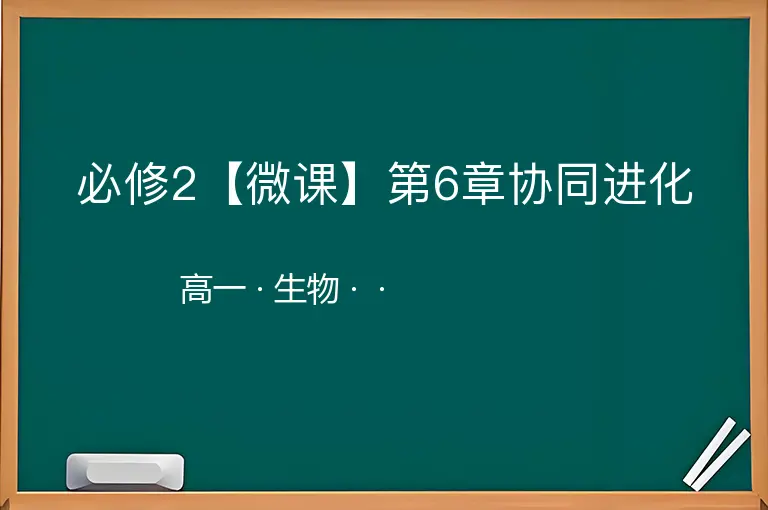 必修2【微课】第6章协同进化

高一 · 生物 · ·